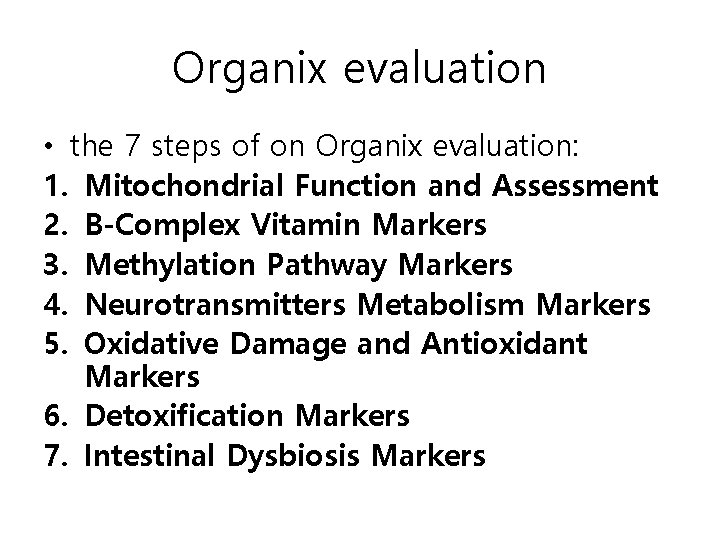 Organix evaluation

• the 7 steps of on Organix evaluation:
1. Mitochondrial Function and Assessment
2. B-Complex Vitamin Markers
3. Methylation Pathway Markers
4. Neurotransmitters Metabolism Markers
5. Oxidative Damage and Antioxidant Markers
6. Detoxification Markers
7. Intestinal Dysbiosis Markers